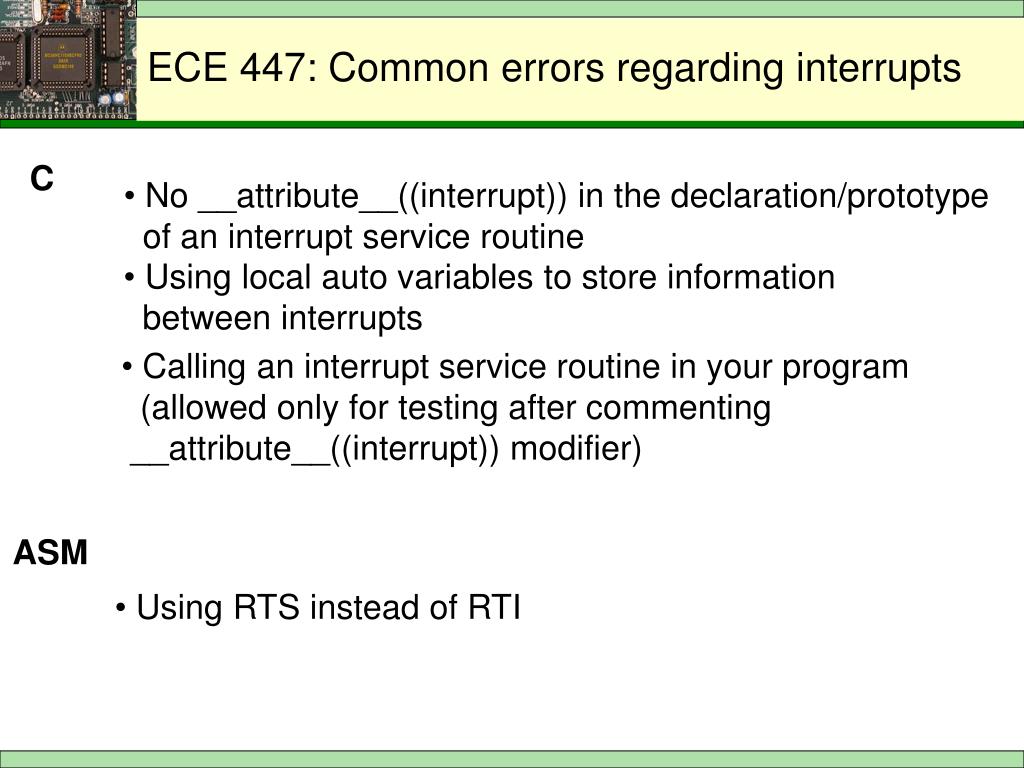 ECE 447: Common errors regarding interrupts

C

• No __attribute__((interrupt)) in the declaration/prototype of an interrupt service routine

• Using local auto variables to store information between interrupts

• Calling an interrupt service routine in your program (allowed only for testing after commenting __attribute__((interrupt)) modifier)

ASM

• Using RTS instead of RTI